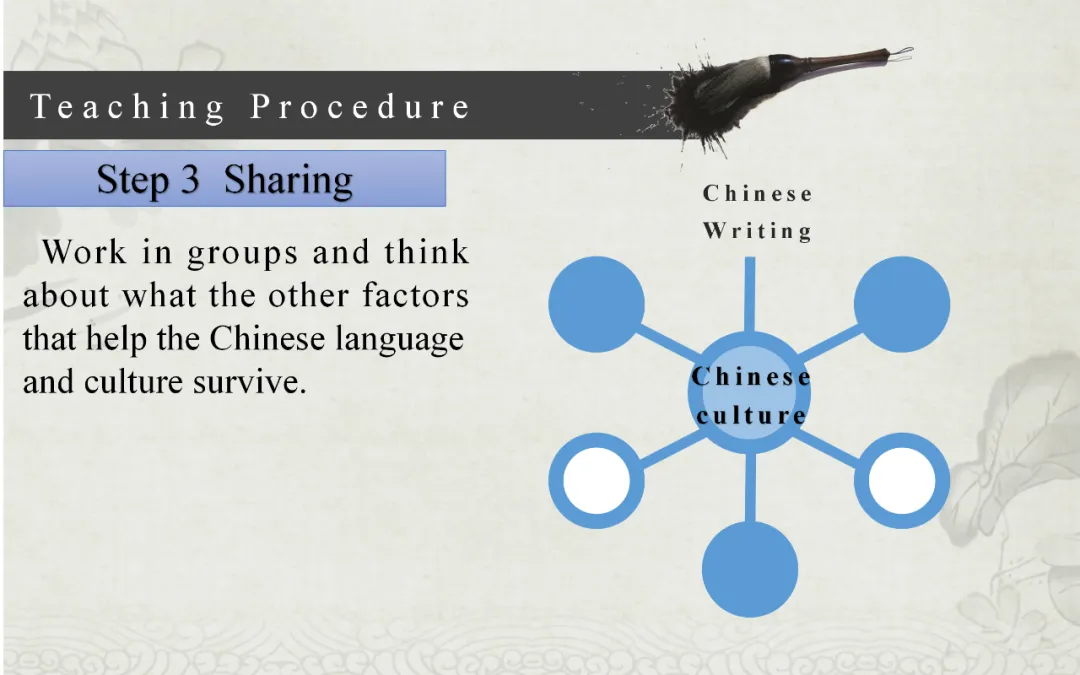 Teaching Procedure

Step 3 Sharing

Work in groups and think about what the other factors that help the Chinese language and culture survive.

Chinese Writing

Chinese culture